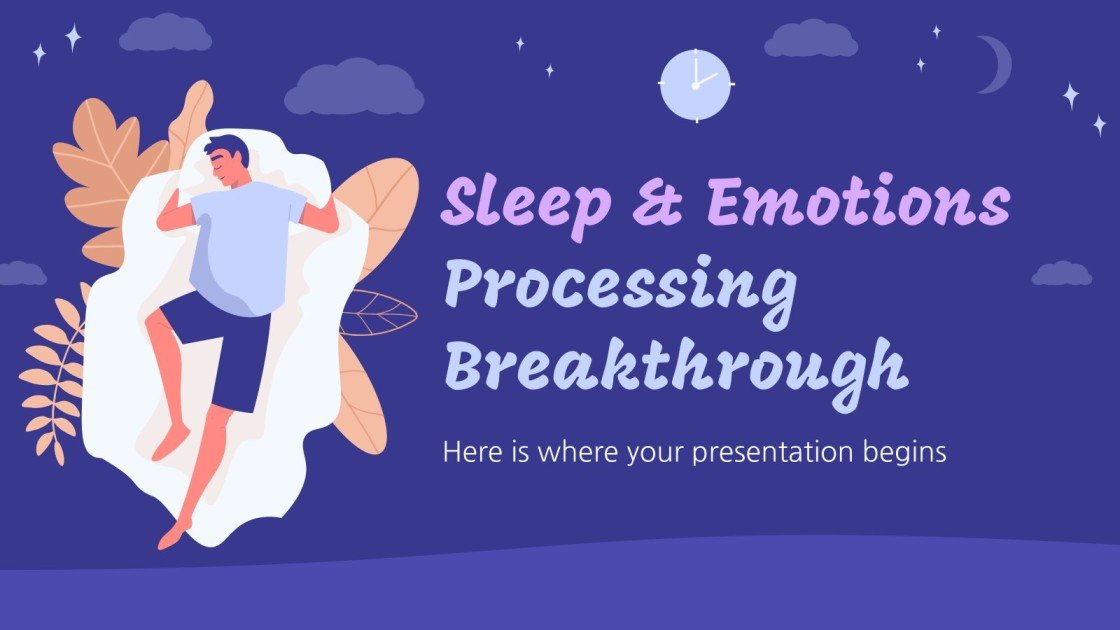 Sleep & Emotions Processing Breakthrough

Here is where your presentation begins